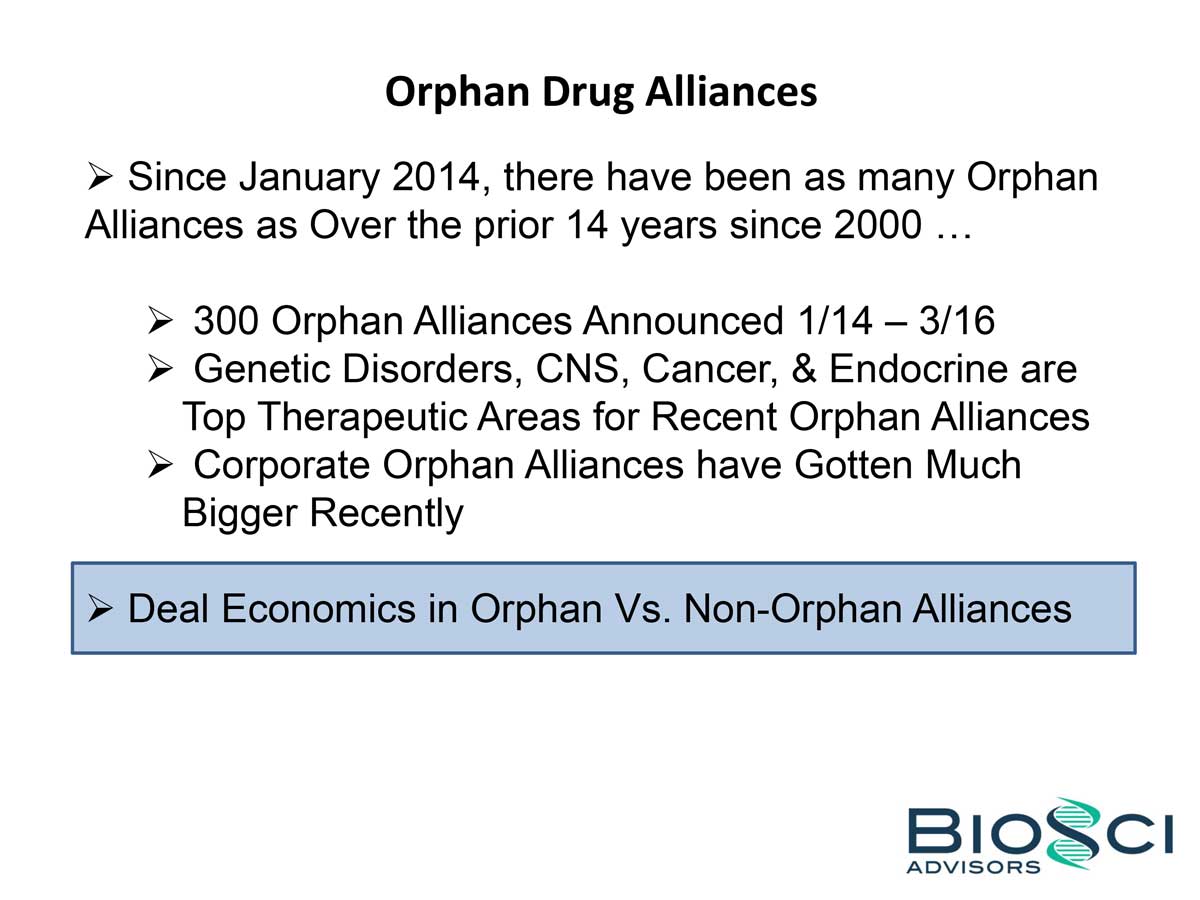 Orphan Drug Alliances

➢ Since January 2014, there have been as many Orphan Alliances as Over the prior 14 years since 2000 …

➢ 300 Orphan Alliances Announced 1/14 – 3/16
➢ Genetic Disorders, CNS, Cancer, & Endocrine are Top Therapeutic Areas for Recent Orphan Alliances
➢ Corporate Orphan Alliances have Gotten Much Bigger Recently

➢ Deal Economics in Orphan Vs. Non-Orphan Alliances

BIOSCI ADVISORS